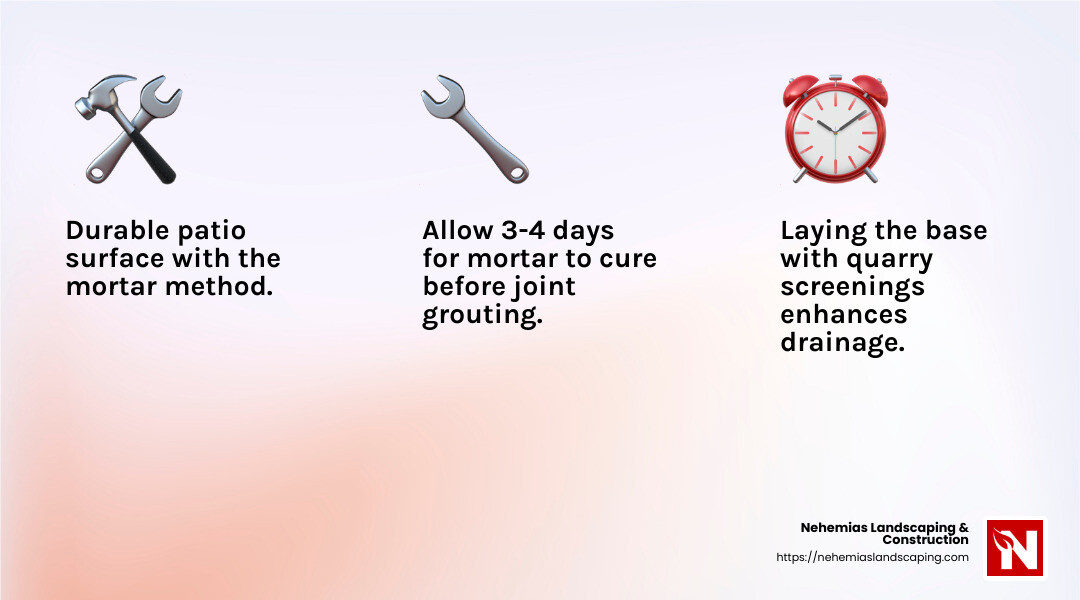 Durable patio surface with the mortar method.

Allow 3-4 days for mortar to cure before joint grouting.

Laying the base with quarry screenings enhances drainage.

Nehemias Landscaping & Construction
https://nehemiaslandscaping.com

N